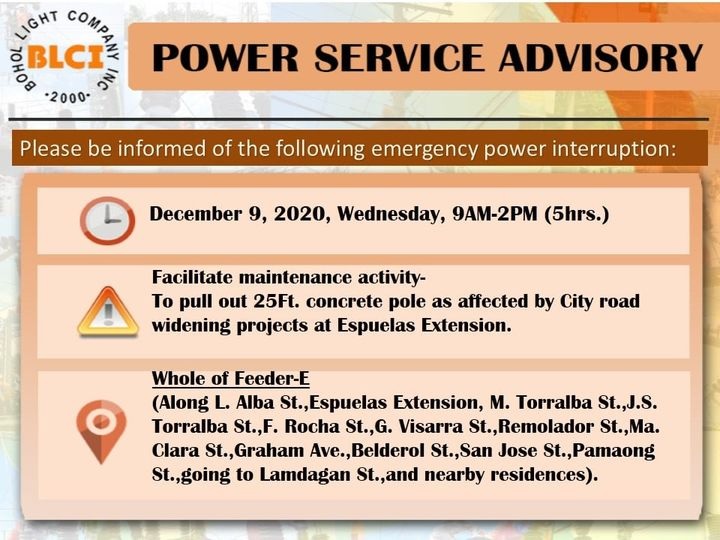 BOHOL LIGHT COMPANY INC
BLCI
·2000·

POWER SERVICE ADVISORY

Please be informed of the following emergency power interruption:

December 9, 2020, Wednesday, 9AM-2PM (5hrs.)

Facilitate maintenance activity-
To pull out 25Ft. concrete pole as affected by City road widening projects at Espuelas Extension.

Whole of Feeder-E
(Along L. Alba St.,Espuelas Extension, M. Torralba St.,J.S. Torralba St.,F. Rocha St.,G. Visarra St.,Remolador St.,Ma. Clara St.,Graham Ave.,Belderol St.,San Jose St.,Pamaong St.,going to Lamdagan St.,and nearby residences).